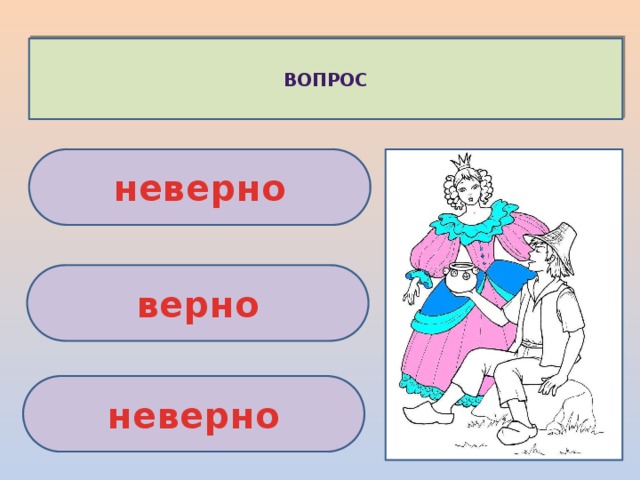 ВОПРОС

неверно

верно

неверно